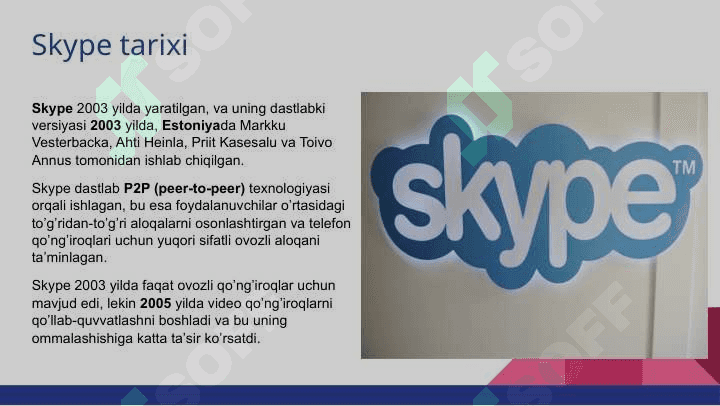 Skype tarixi

Skype 2003 yilda yaratilgan, va uning dastlabki versiyasi 2003 yilda, Estoniyada Markku Vesterbacka, Ahti Heinla, Priit Kasesalu va Toivo Annus tomonidan ishlab chiqilgan.

Skype dastlab P2P (peer-to-peer) texnologiyasi orqali ishlagan, bu esa foydalanuvchilar o'rtasidagi to'g'ridan-to'g'ri aloqalarni osonlashtirgan va telefon qo'ng'iroqlari uchun yuqori sifatli ovozli aloqani ta'minlagan.

Skype 2003 yilda faqat ovozli qo'ng'iroqlar uchun mavjud edi, lekin 2005 yilda video qo'ng'iroqlarni qo'llab-quvvatlashni boshladi va bu uning ommalashishiga katta ta'sir ko'rsatdi.

skype™

SOFF